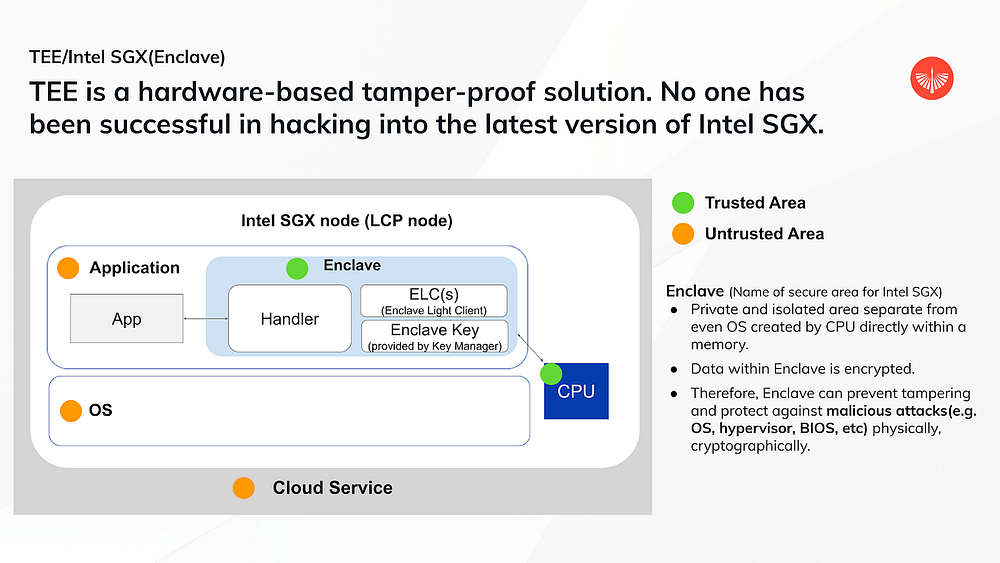 TEE/Intel SGX(Enclave)

TEE is a hardware-based tamper-proof solution. No one has been successful in hacking into the latest version of Intel SGX.

Intel SGX node (LCP node)

Application

App

Enclave

Handler

ELC(s)
(Enclave Light Client)

Enclave Key
(provided by Key Manager)

OS

CPU

Cloud Service

Trusted Area

Untrusted Area

Enclave (Name of secure area for Intel SGX)
• Private and isolated area separate from even OS created by CPU directly within a memory.
• Data within Enclave is encrypted.
• Therefore, Enclave can prevent tampering and protect against malicious attacks(e.g. OS, hypervisor, BIOS, etc) physically, cryptographically.